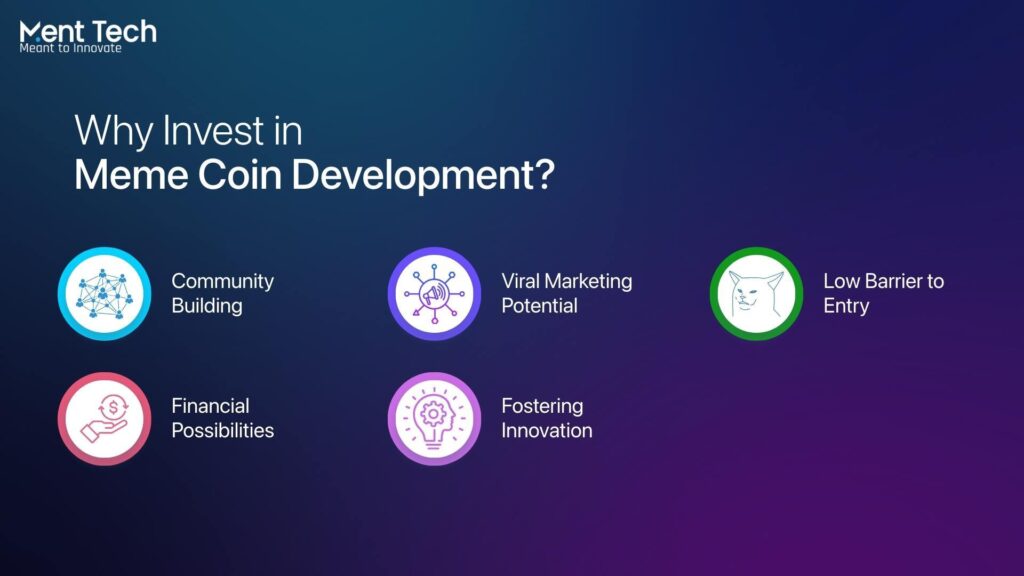 Ment Tech
Meant to Innovate

Why Invest in
Meme Coin Development?

Community Building

Viral Marketing Potential

Low Barrier to Entry

Financial Possibilities

Fostering Innovation